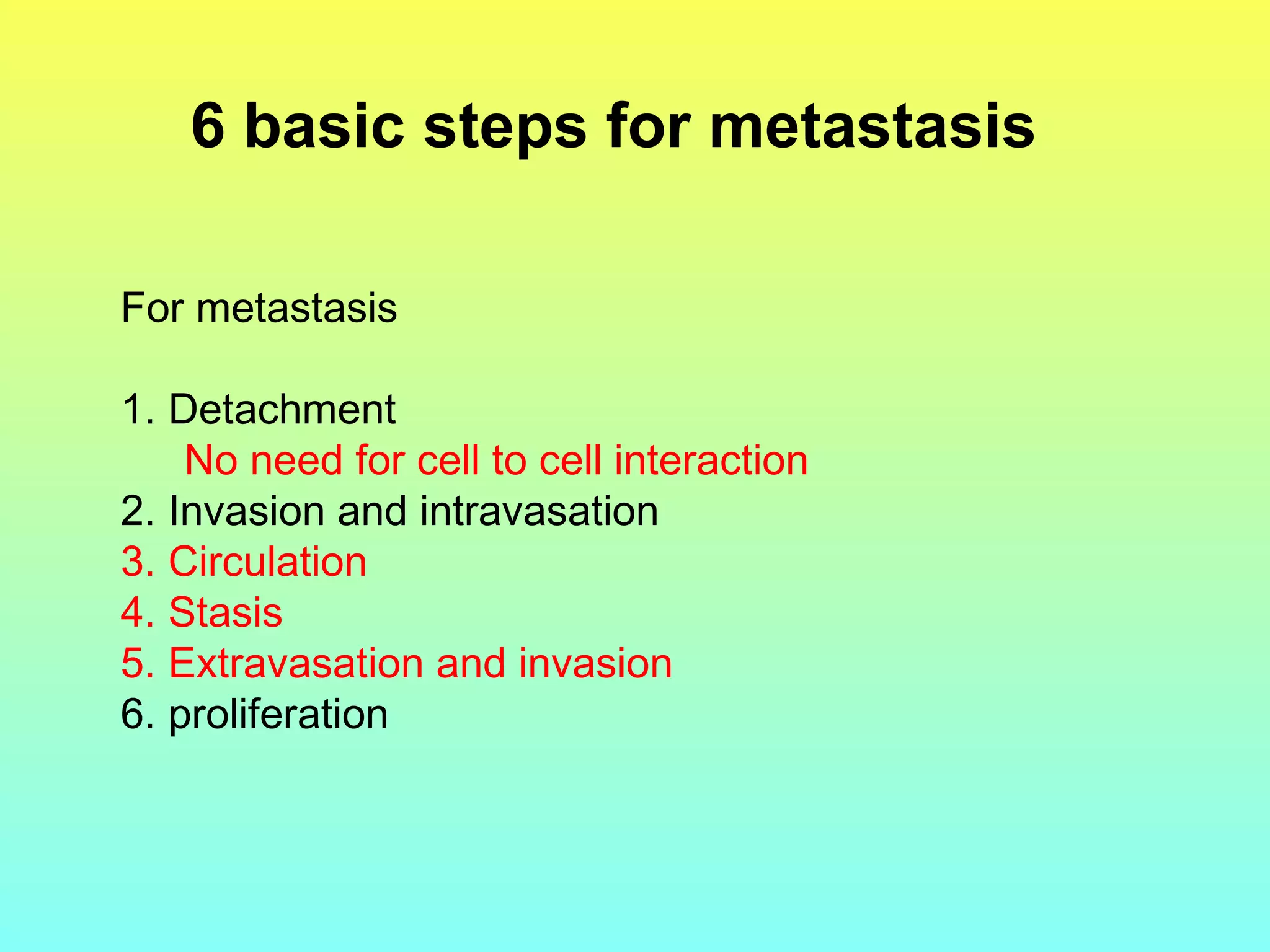 6 basic steps for metastasis

For metastasis

1. Detachment
No need for cell to cell interaction
2. Invasion and intravasation
3. Circulation
4. Stasis
5. Extravasation and invasion
6. proliferation